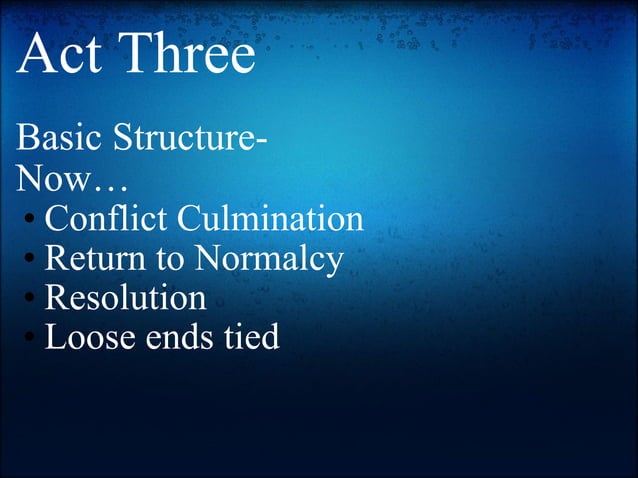 Act Three

Basic Structure-
Now…
• Conflict Culmination
• Return to Normalcy
• Resolution
• Loose ends tied